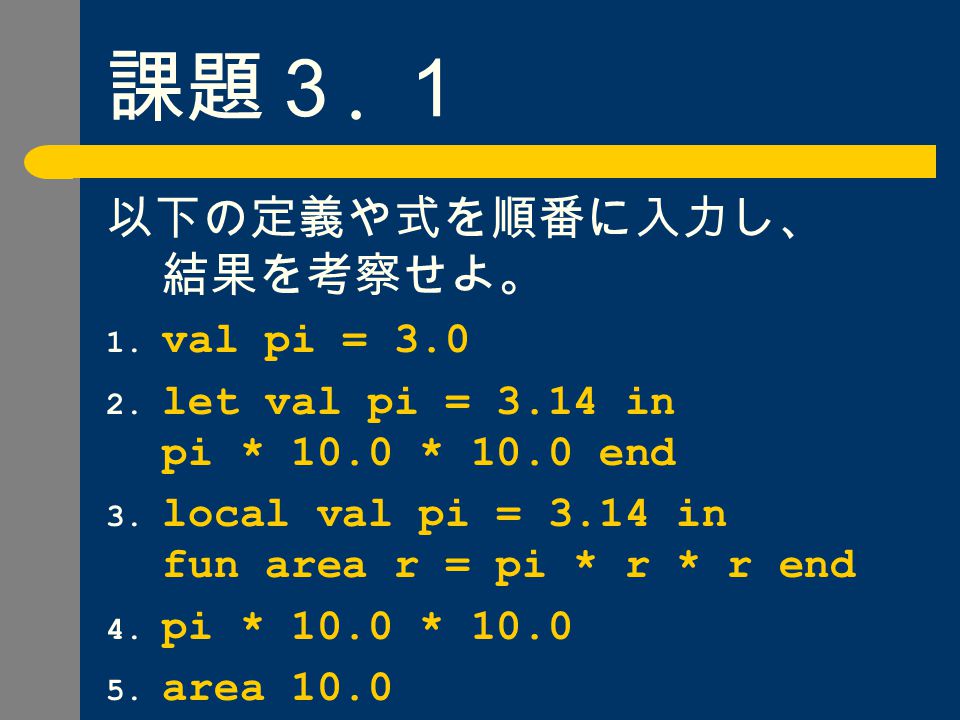 課題３．１

以下の定義や式を順番に入力し、結果を考察せよ。

1. val pi = 3.0
2. let val pi = 3.14 in pi * 10.0 * 10.0 end
3. local val pi = 3.14 in fun area r = pi * r * r end
4. pi * 10.0 * 10.0
5. area 10.0